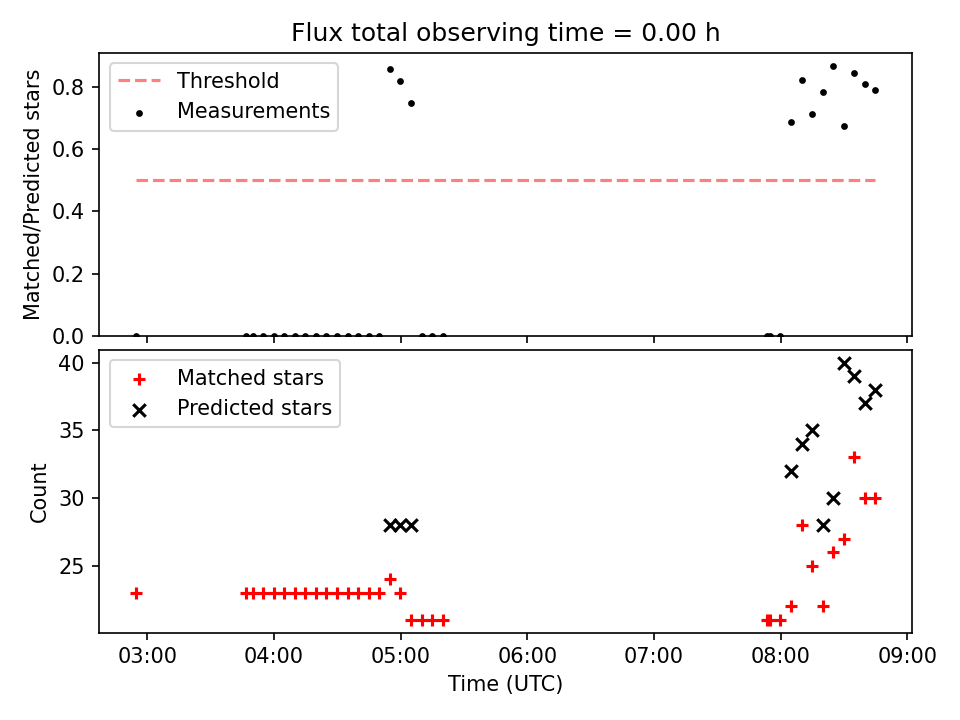 Flux total observing time = 0.00 h

Threshold
Measurements

Matched/Predicted stars

0.8
0.6
0.4
0.2
0.0

Matched stars
Predicted stars

Count

40
35
30
25

03:00
04:00
05:00
06:00
07:00
08:00
09:00

Time (UTC)